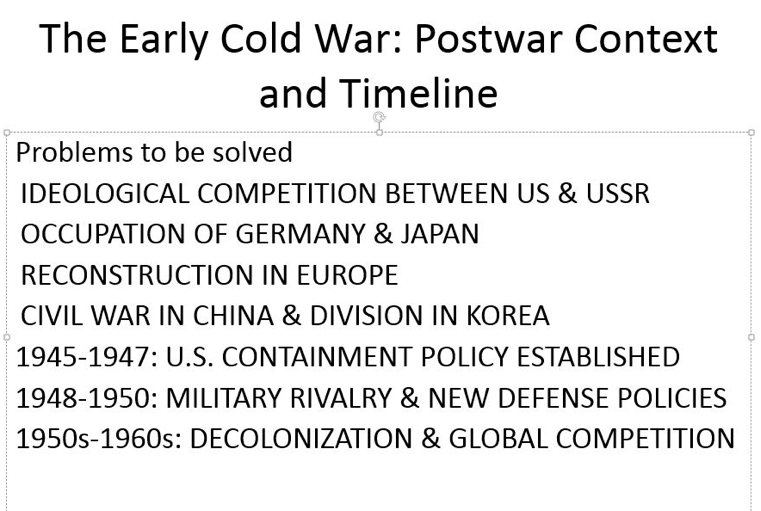 The Early Cold War: Postwar Context and Timeline

Problems to be solved
IDEOLOGICAL COMPETITION BETWEEN US & USSR
OCCUPATION OF GERMANY & JAPAN
RECONSTRUCTION IN EUROPE
CIVIL WAR IN CHINA & DIVISION IN KOREA
1945-1947: U.S. CONTAINMENT POLICY ESTABLISHED
1948-1950: MILITARY RIVALRY & NEW DEFENSE POLICIES
1950s-1960s: DECOLONIZATION & GLOBAL COMPETITION